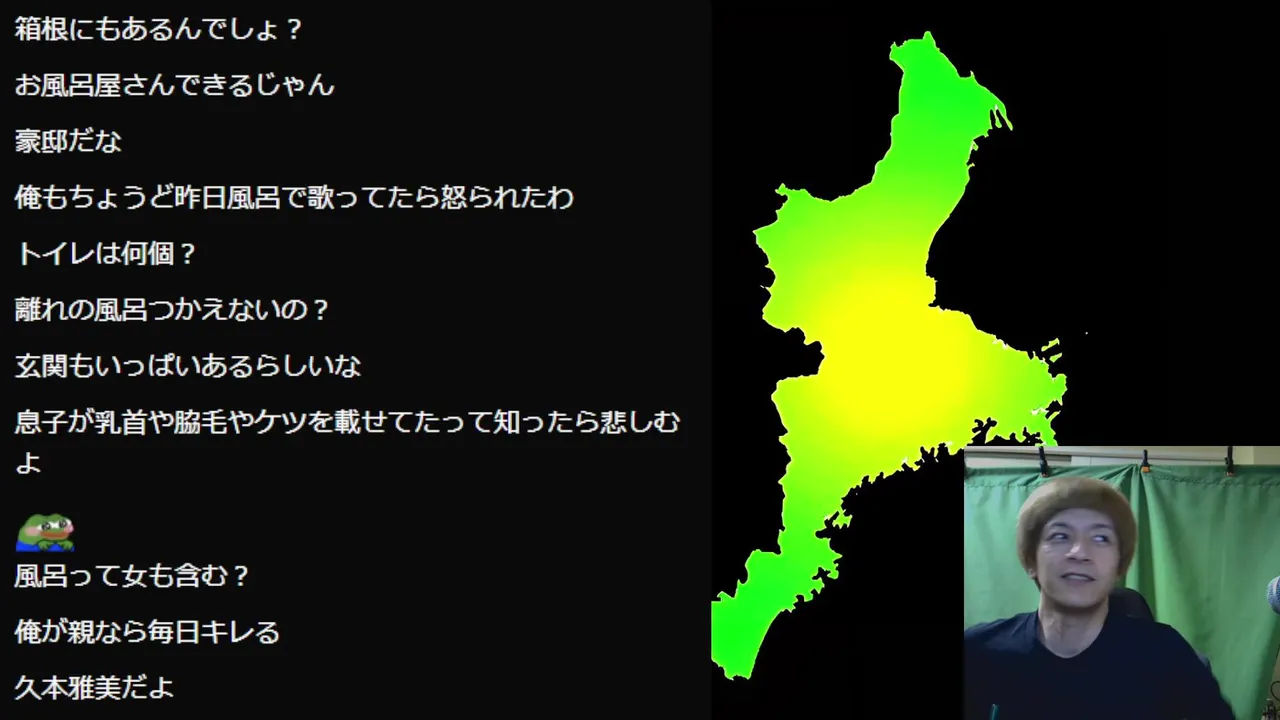 箱根にもあるんでしょ？

お風呂屋さんできるじゃん

豪邸だな

俺もちょうど昨日風呂で歌ってたら怒られたわ

トイレは何個？

離れの風呂つかえないの？

玄関もいっぱいあるらしいな

息子が乳首や脇毛やケツを載せてたって知ったら悲しむよ

風呂って女も含む？

俺が親なら毎日キレる

久本雅美だよ